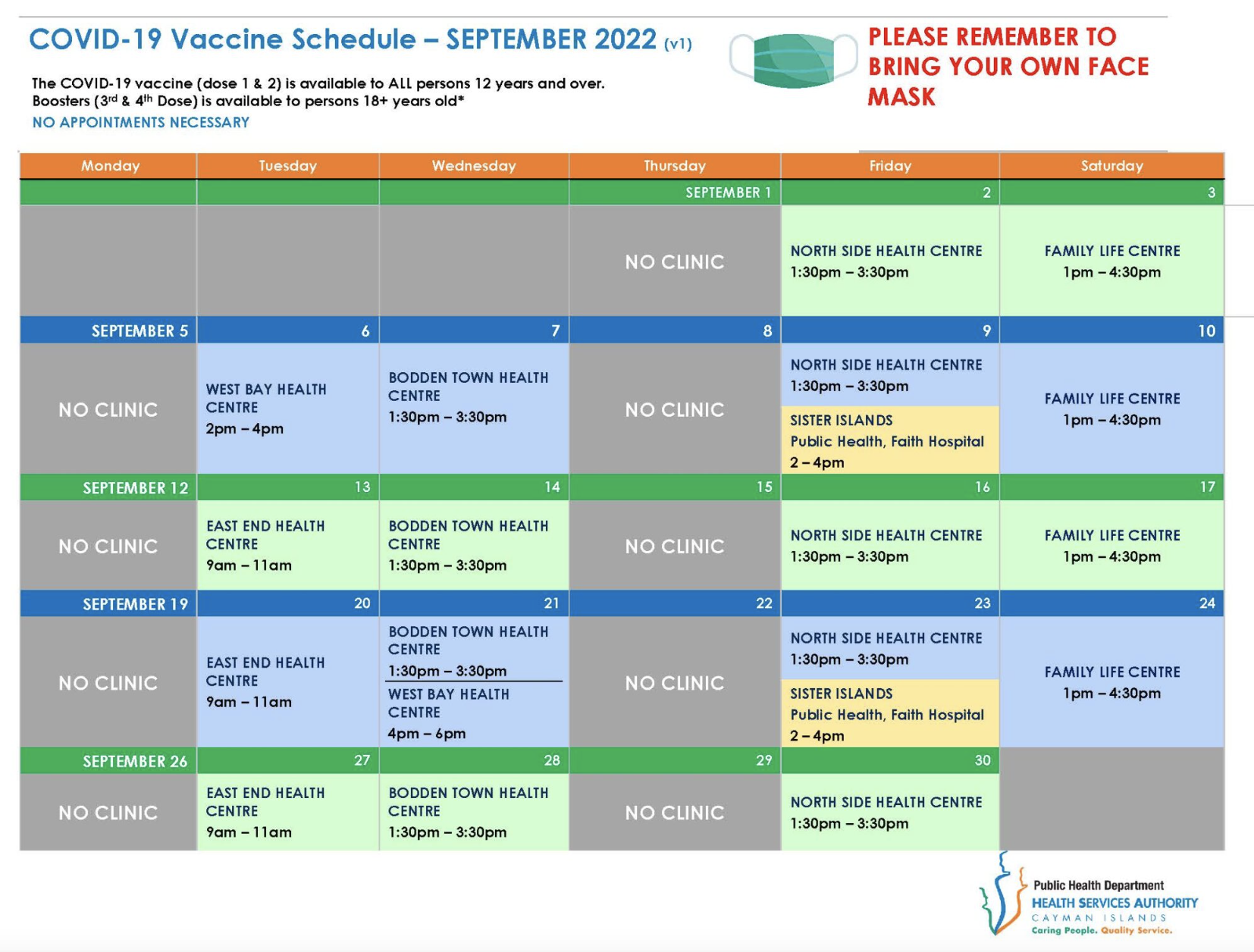 COVID-19 Vaccine Schedule – SEPTEMBER 2022 (v1)

The COVID-19 vaccine (dose 1 & 2) is available to ALL persons 12 years and over. Boosters ($3^{rd}$ & $4^{th}$ Dose) is available to persons 18+ years old*

NO APPOINTMENTS NECESSARY

PLEASE REMEMBER TO BRING YOUR OWN FACE MASK

| Monday | Tuesday | Wednesday | Thursday | Friday | Saturday |
|---|---|---|---|---|---|
| | | | SEPTEMBER 1 | 2 | 3 |
| | | | NO CLINIC | NORTH SIDE HEALTH CENTRE 1:30pm – 3:30pm | FAMILY LIFE CENTRE 1pm – 4:30pm |
| SEPTEMBER 5 | 6 | 7 | 8 | 9 | 10 |
| NO CLINIC | WEST BAY HEALTH CENTRE 2pm – 4pm | BODDEN TOWN HEALTH CENTRE 1:30pm – 3:30pm | NO CLINIC | NORTH SIDE HEALTH CENTRE 1:30pm – 3:30pm SISTER ISLANDS Public Health, Faith Hospital 2 – 4pm | FAMILY LIFE CENTRE 1pm – 4:30pm |
| SEPTEMBER 12 | 13 | 14 | 15 | 16 | 17 |
| NO CLINIC | EAST END HEALTH CENTRE 9am – 11am | BODDEN TOWN HEALTH CENTRE 1:30pm – 3:30pm | NO CLINIC | NORTH SIDE HEALTH CENTRE 1:30pm – 3:30pm | FAMILY LIFE CENTRE 1pm – 4:30pm |
| SEPTEMBER 19 | 20 | 21 | 22 | 23 | 24 |
| NO CLINIC | EAST END HEALTH CENTRE 9am – 11am | BODDEN TOWN HEALTH CENTRE 1:30pm – 3:30pm WEST BAY HEALTH CENTRE 4pm – 6pm | NO CLINIC | NORTH SIDE HEALTH CENTRE 1:30pm – 3:30pm SISTER ISLANDS Public Health, Faith Hospital 2 – 4pm | FAMILY LIFE CENTRE 1pm – 4:30pm |
| SEPTEMBER 26 | 27 | 28 | 29 | 30 | |
| NO CLINIC | EAST END HEALTH CENTRE 9am – 11am | BODDEN TOWN HEALTH CENTRE 1:30pm – 3:30pm | NO CLINIC | NORTH SIDE HEALTH CENTRE 1:30pm – 3:30pm | |

Public Health Department
HEALTH SERVICES AUTHORITY
CAYMAN ISLANDS
Caring People. Quality Service.